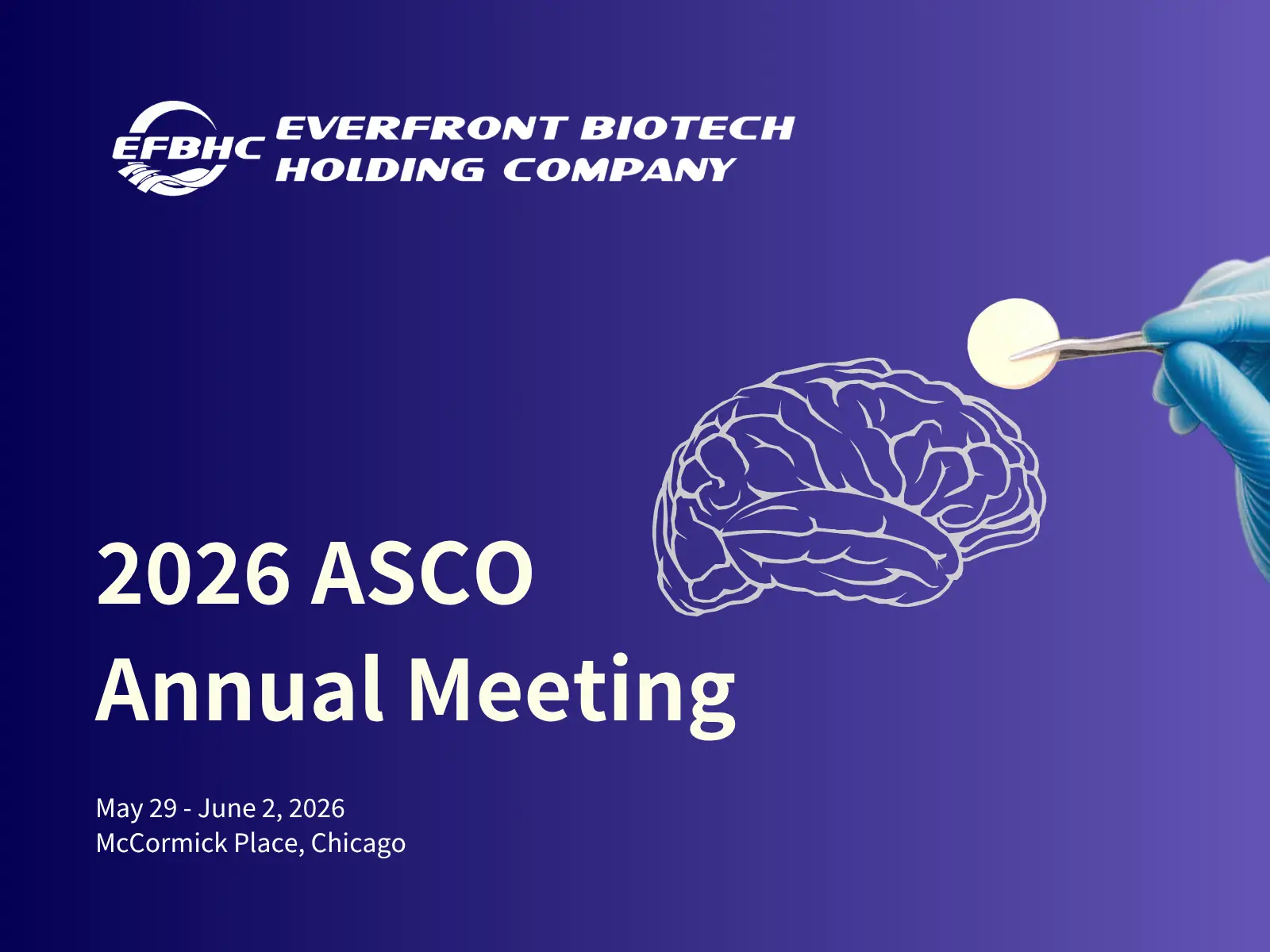 EFBHC EVERFRONT BIOTECH HOLDING COMPANY

2026 ASCO
Annual Meeting

May 29 - June 2, 2026
McCormick Place, Chicago